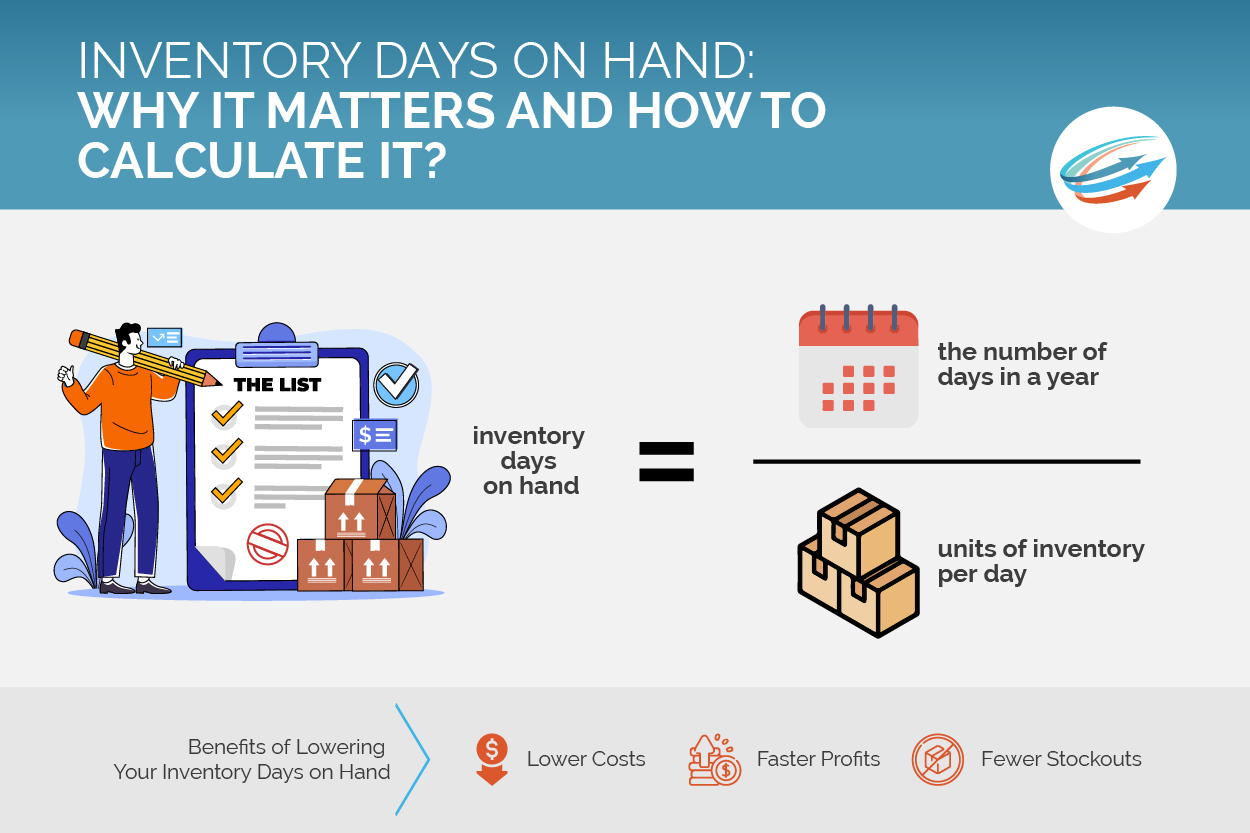 INVENTORY DAYS ON HAND:
WHY IT MATTERS AND HOW TO CALCULATE IT?

THE LIST

inventory days on hand =

the number of days in a year

units of inventory per day

Benefits of Lowering Your Inventory Days on Hand

Lower Costs

Faster Profits

Fewer Stockouts